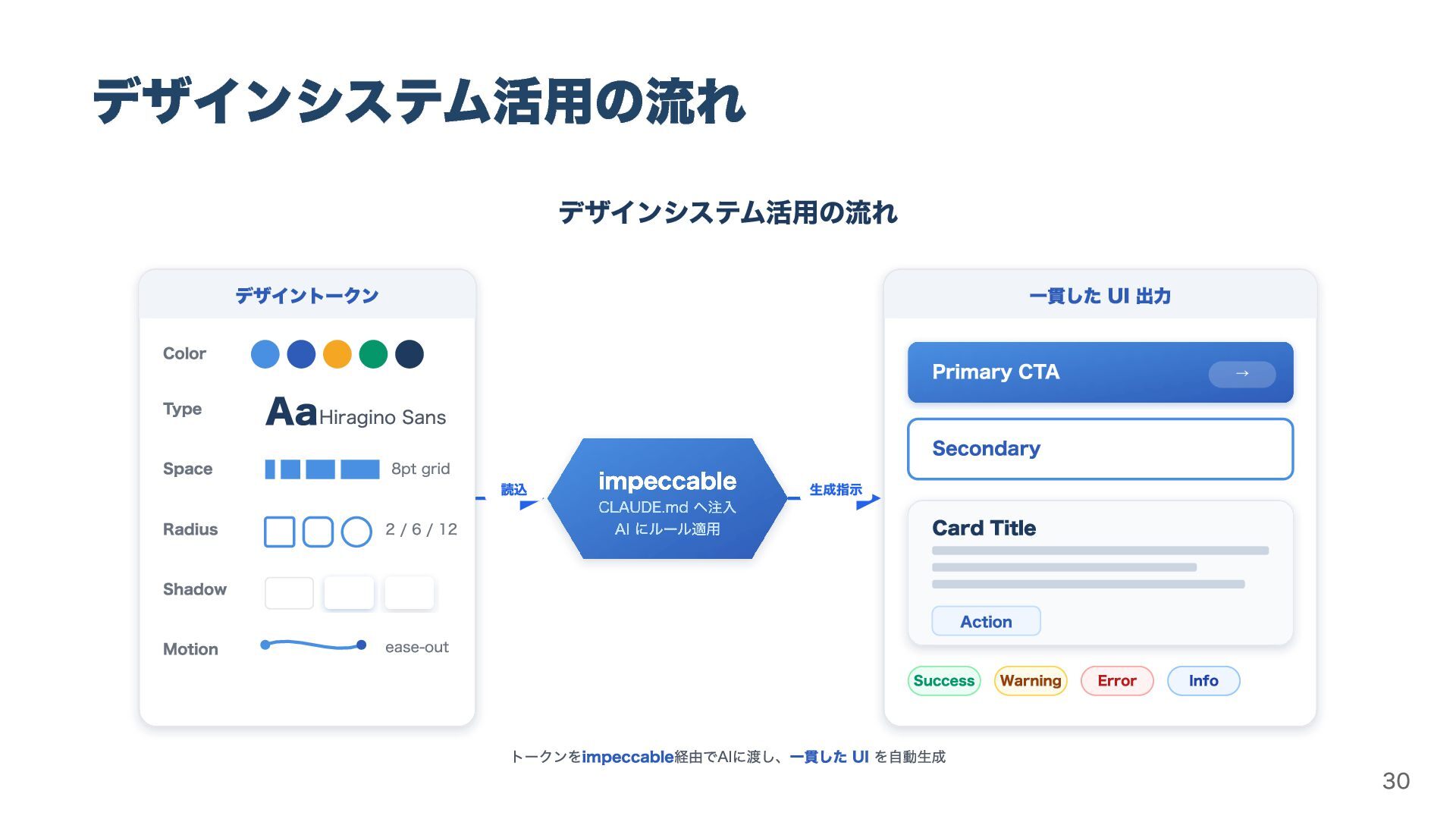 デザインシステム活用の流れ

デザインシステム活用の流れ

デザイントークン

Color

Type Aa Hiragino Sans

Space 8pt grid

Radius 2 / 6 / 12

Shadow

Motion ease-out

読込

impeccable
CLAUDE.md へ注入
AI にルール適用

生成指示

一貫した UI 出力

Primary CTA →

Secondary

Card Title

Action

Success Warning Error Info

トークンをimpeccable経由でAIに渡し、一貫した UI を自動生成

30